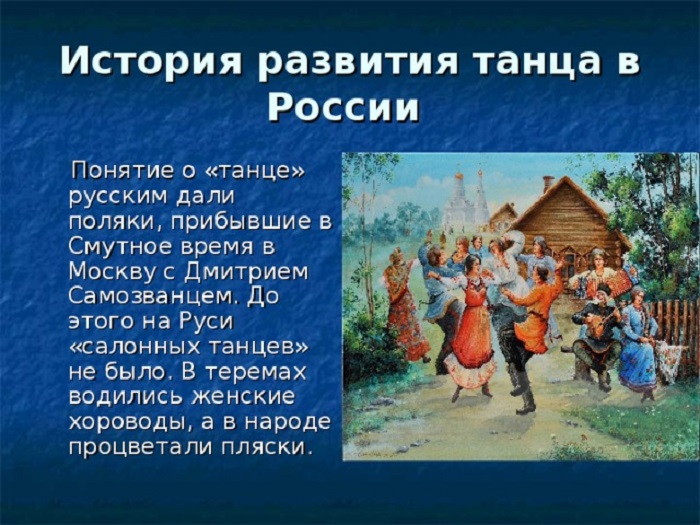 История развития танца в России

Понятие о «танце» русским дали поляки, прибывшие в Смутное время в Москву с Дмитрием Самозванцем. До этого на Руси «салонных танцев» не было. В теремах водились женские хороводы, а в народе процветали пляски.